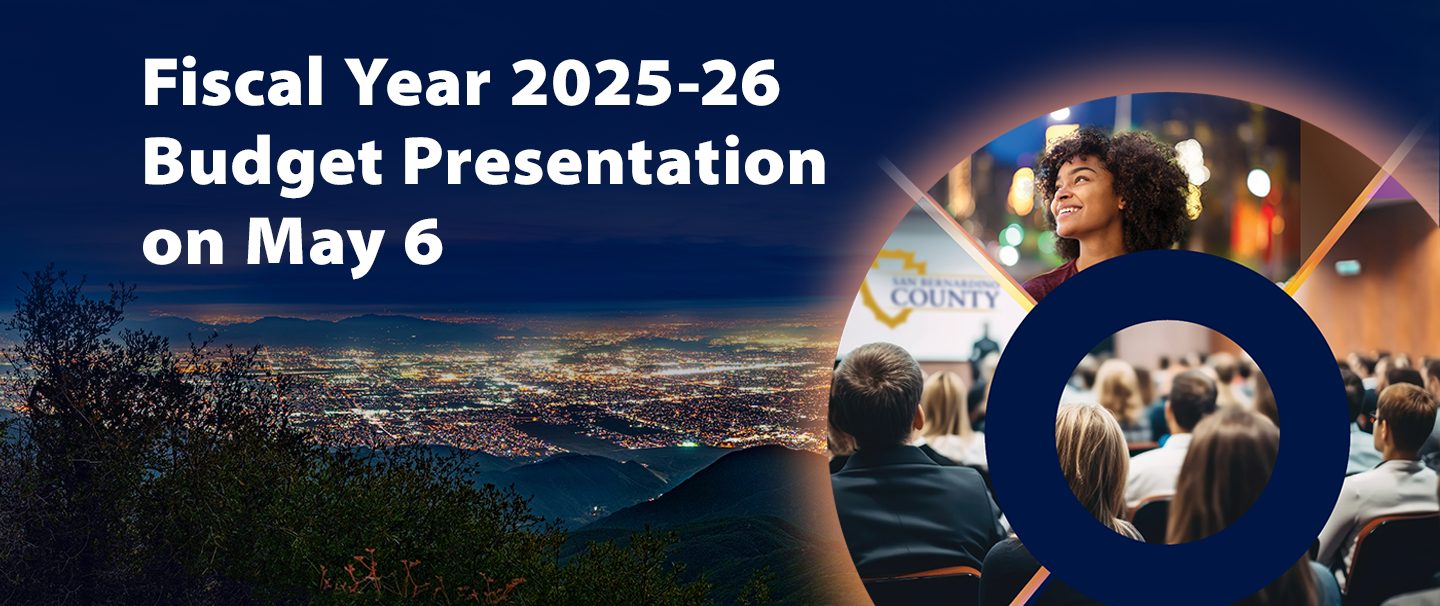 Fiscal Year 2025-26 Budget Presentation on May 6

SAN BERNARDINO COUNTY